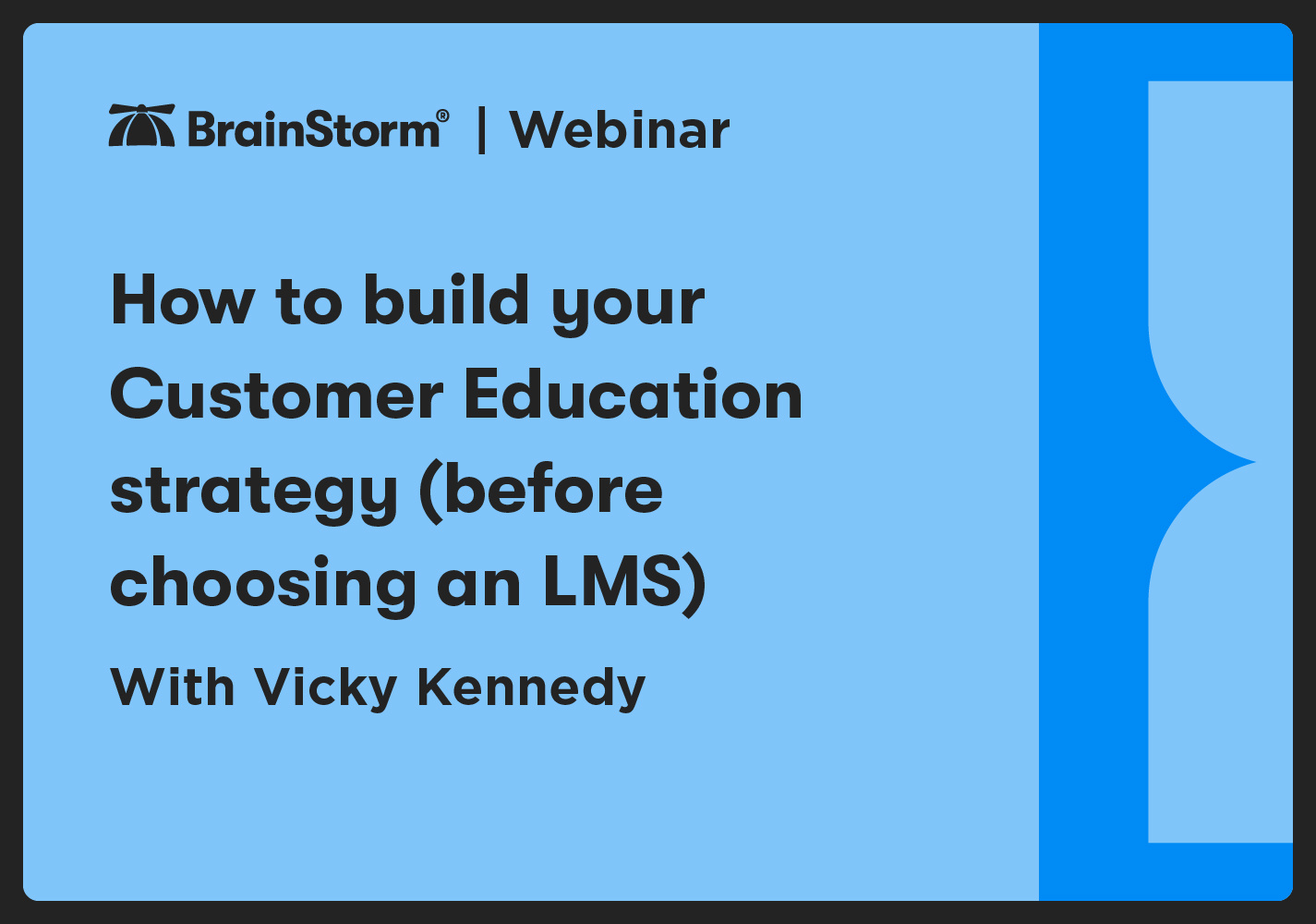 BrainStorm® | Webinar

How to build your Customer Education strategy (before choosing an LMS)

With Vicky Kennedy